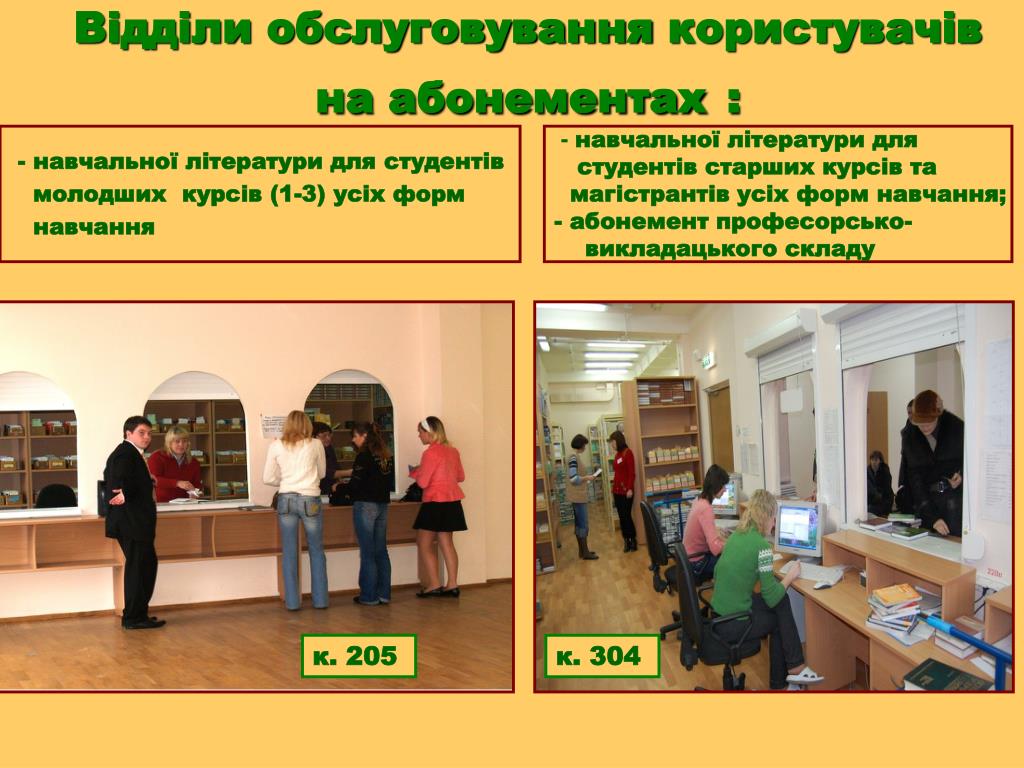 Відділи обслуговування користувачів на абонементах :

- навчальної літератури для студентів молодших курсів (1-3) усіх форм навчання

- навчальної літератури для студентів старших курсів та магістрантів усіх форм навчання;
- абонемент професорсько-викладацького складу

к. 205

к. 304